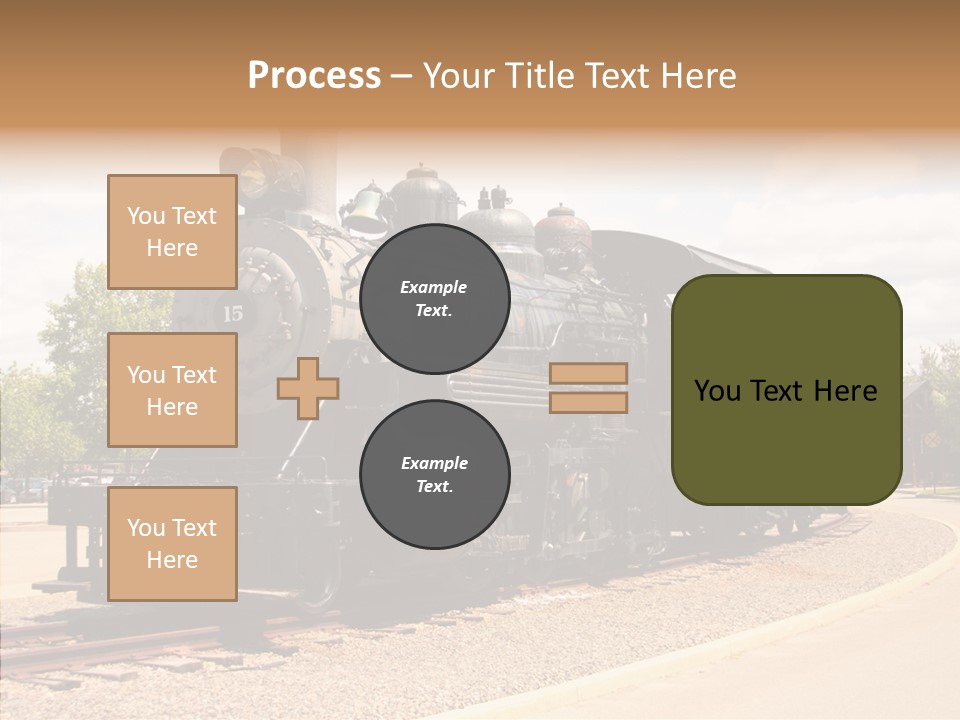 Process – Your Title Text Here

You Text Here

You Text Here

You Text Here

Example Text.

Example Text.

You Text Here

15